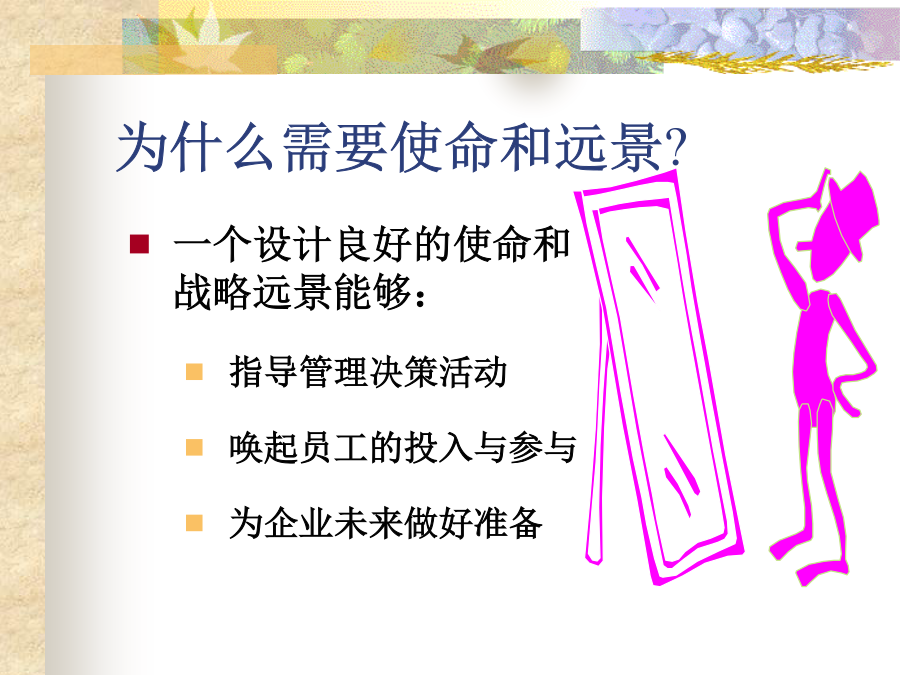 为什么需要使命和远景?

一个设计良好的使命和战略远景能够：

指导管理决策活动

唤起员工的投入与参与

为企业未来做好准备